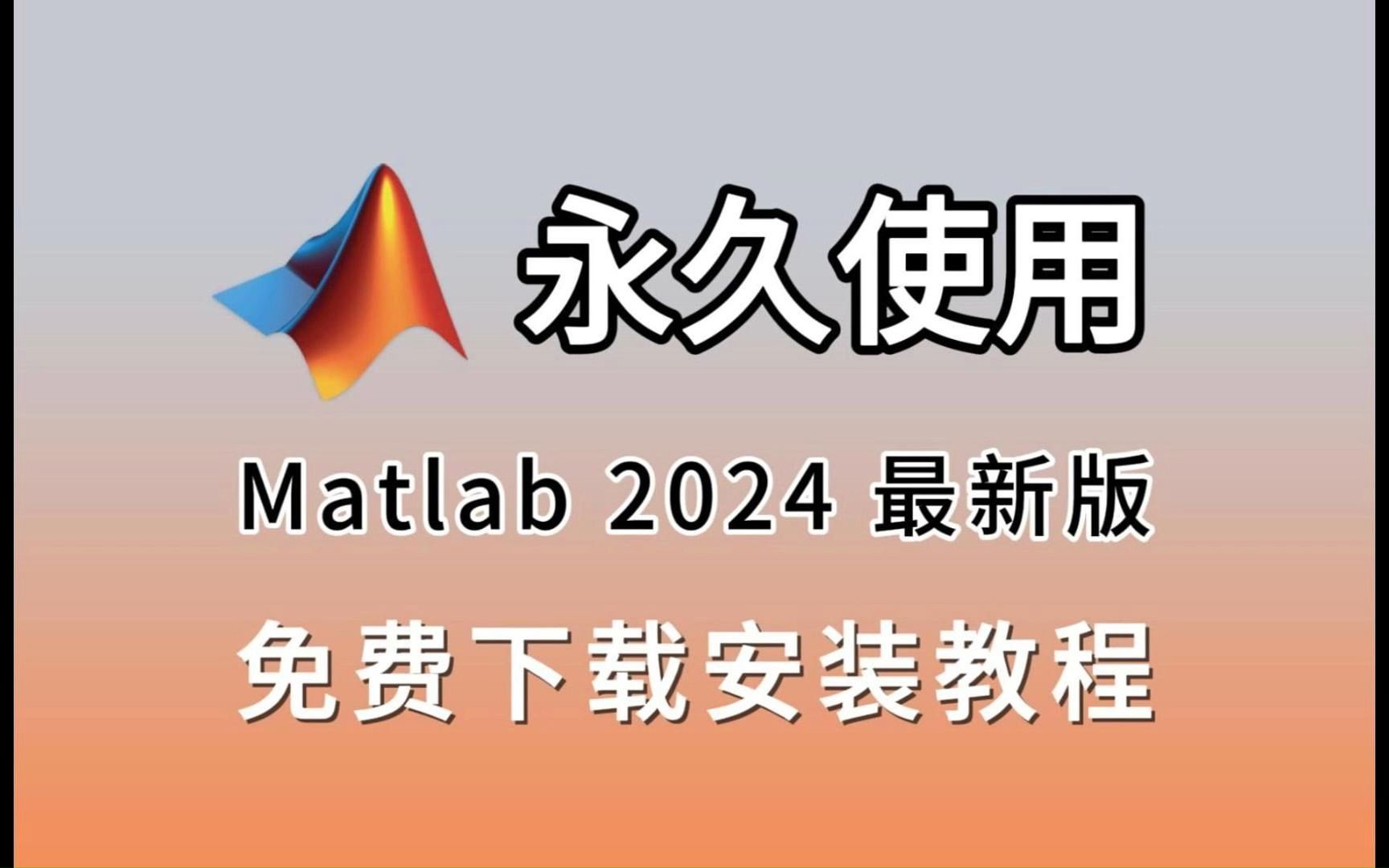 永久使用

Matlab 2024 最新版

免费下载安装教程